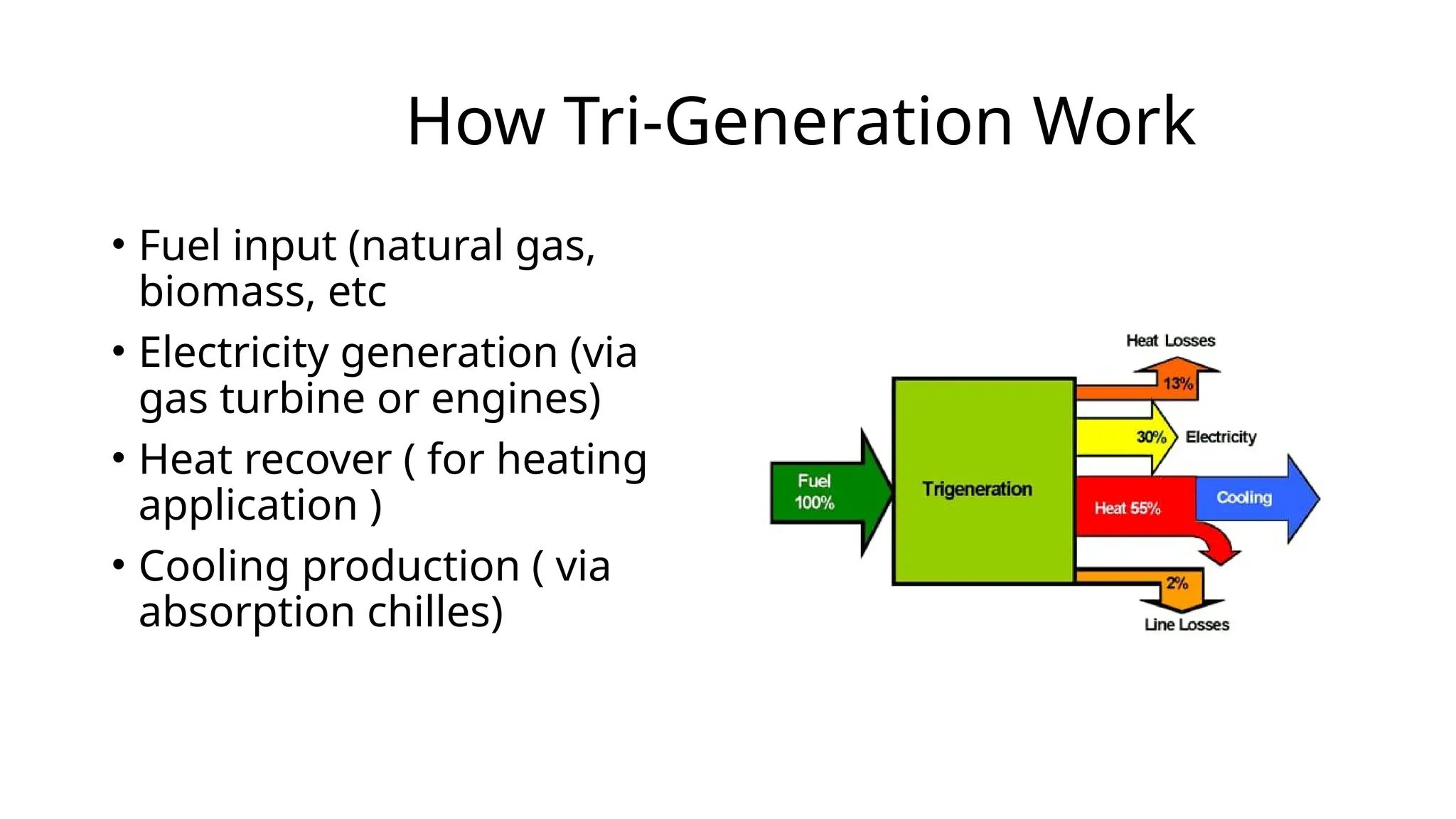 How Tri-Generation Work

• Fuel input (natural gas, biomass, etc

• Electricity generation (via gas turbine or engines)

• Heat recover ( for heating application )

• Cooling production ( via absorption chilles)

Heat Losses
13%
30%
Electricity
Fuel
100%
Trigeneration
Heat 55%
Cooling
2%
Line Losses